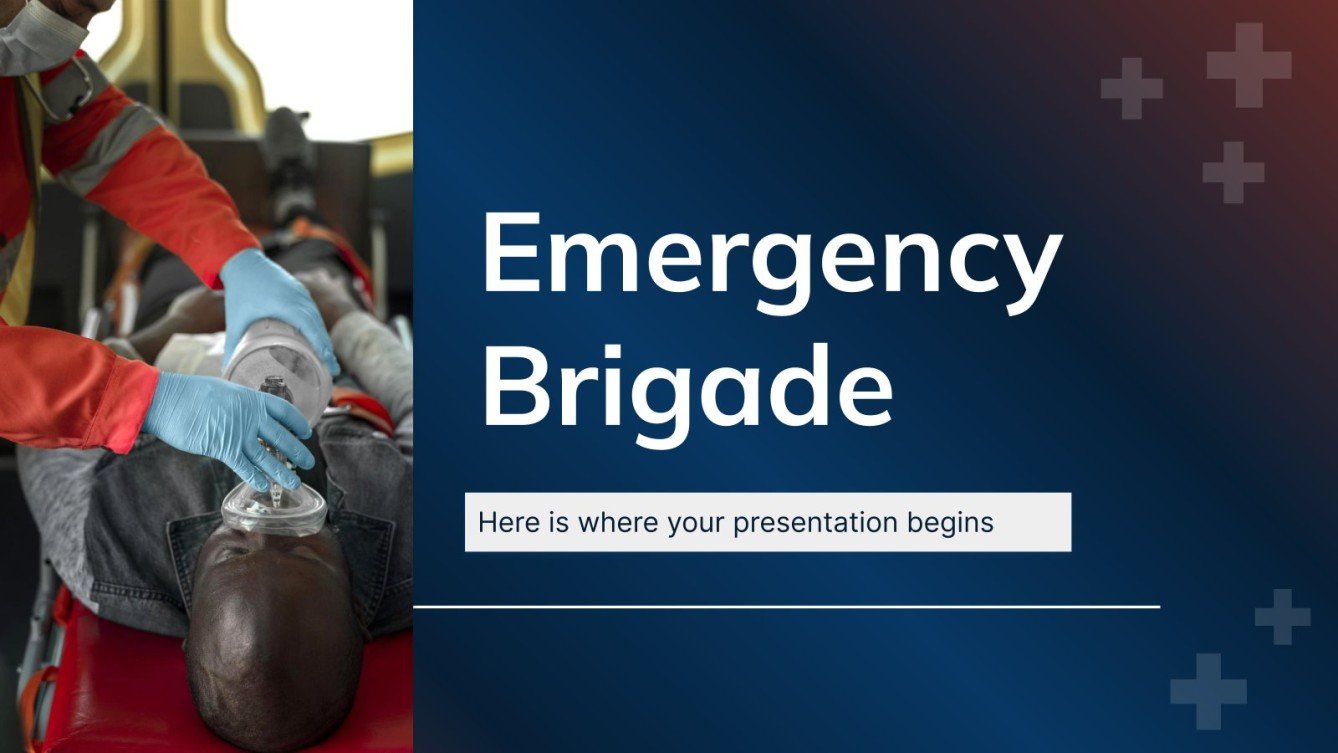 Emergency Brigade

Here is where your presentation begins